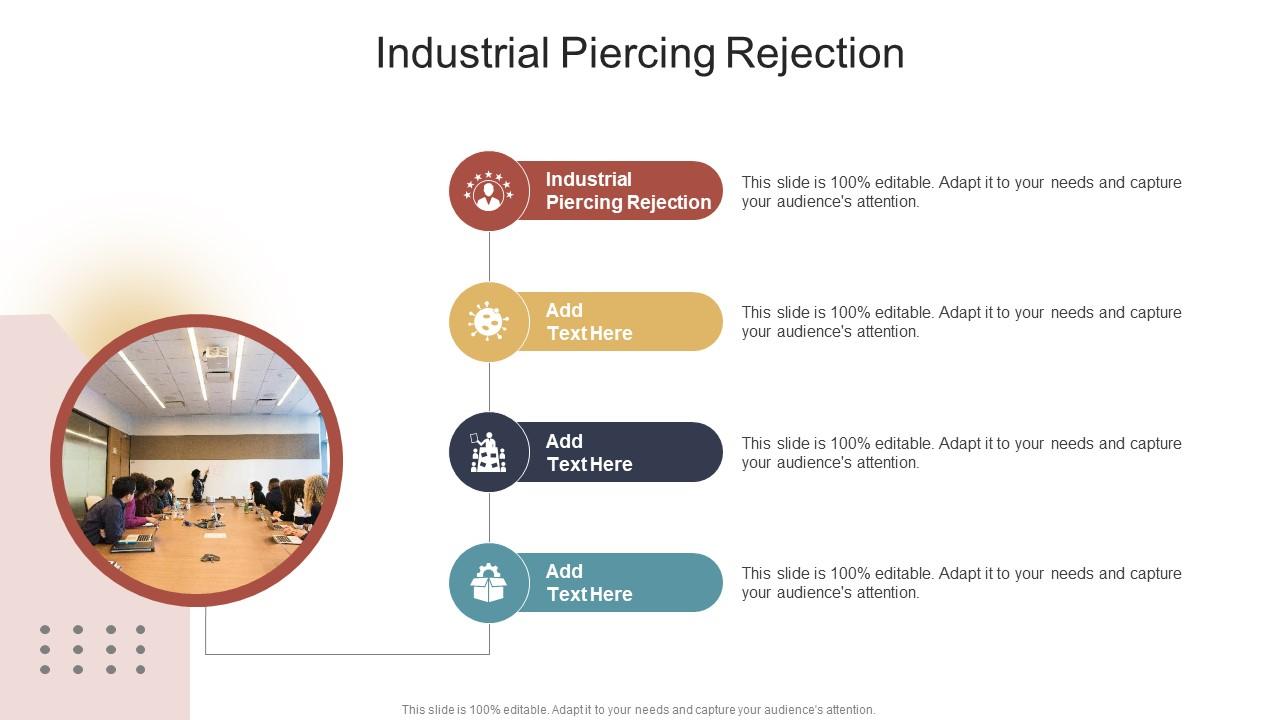 Industrial Piercing Rejection

Industrial Piercing Rejection

This slide is 100% editable. Adapt it to your needs and capture your audience's attention.

Add Text Here

This slide is 100% editable. Adapt it to your needs and capture your audience's attention.

Add Text Here

This slide is 100% editable. Adapt it to your needs and capture your audience's attention.

Add Text Here

This slide is 100% editable. Adapt it to your needs and capture your audience's attention.

This slide is 100% editable. Adapt it to your needs and capture your audience's attention.